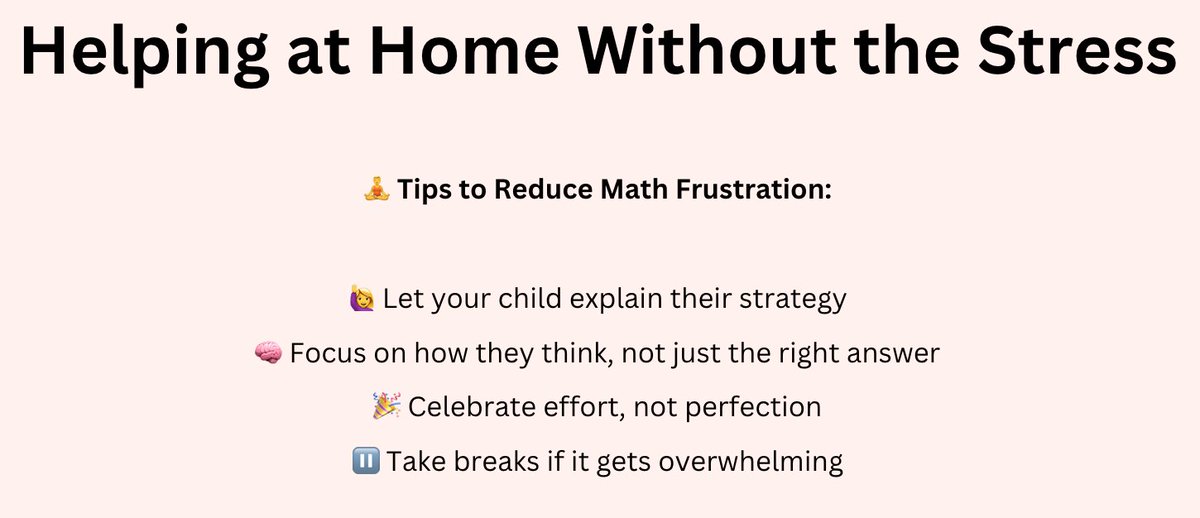 Helping at Home Without the Stress

🧘 Tips to Reduce Math Frustration:

🙋 Let your child explain their strategy

🧠 Focus on how they think, not just the right answer

🎉 Celebrate effort, not perfection

⏸️ Take breaks if it gets overwhelming